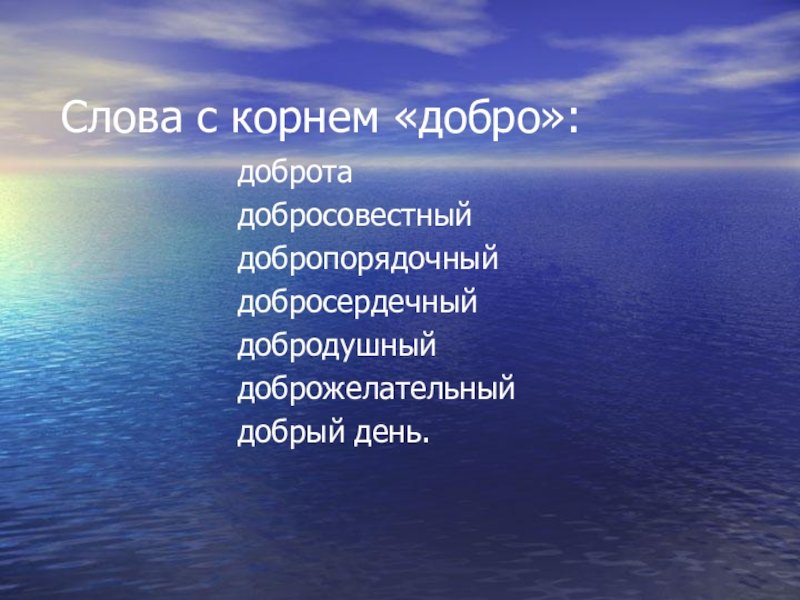 Слова с корнем «добро»:

доброта
добросовестный
добропорядочный
добросердечный
добродушный
доброжелательный
добрый день.